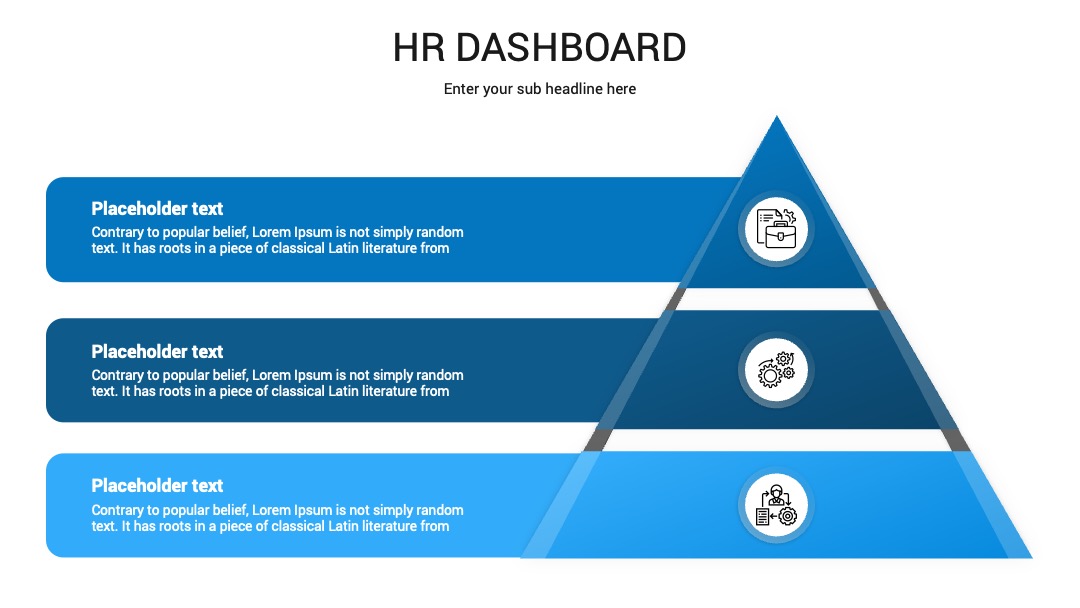 HR DASHBOARD

Enter your sub headline here

Placeholder text

Contrary to popular belief, Lorem Ipsum is not simply random text. It has roots in a piece of classical Latin literature from

Placeholder text

Contrary to popular belief, Lorem Ipsum is not simply random text. It has roots in a piece of classical Latin literature from

Placeholder text

Contrary to popular belief, Lorem Ipsum is not simply random text. It has roots in a piece of classical Latin literature from